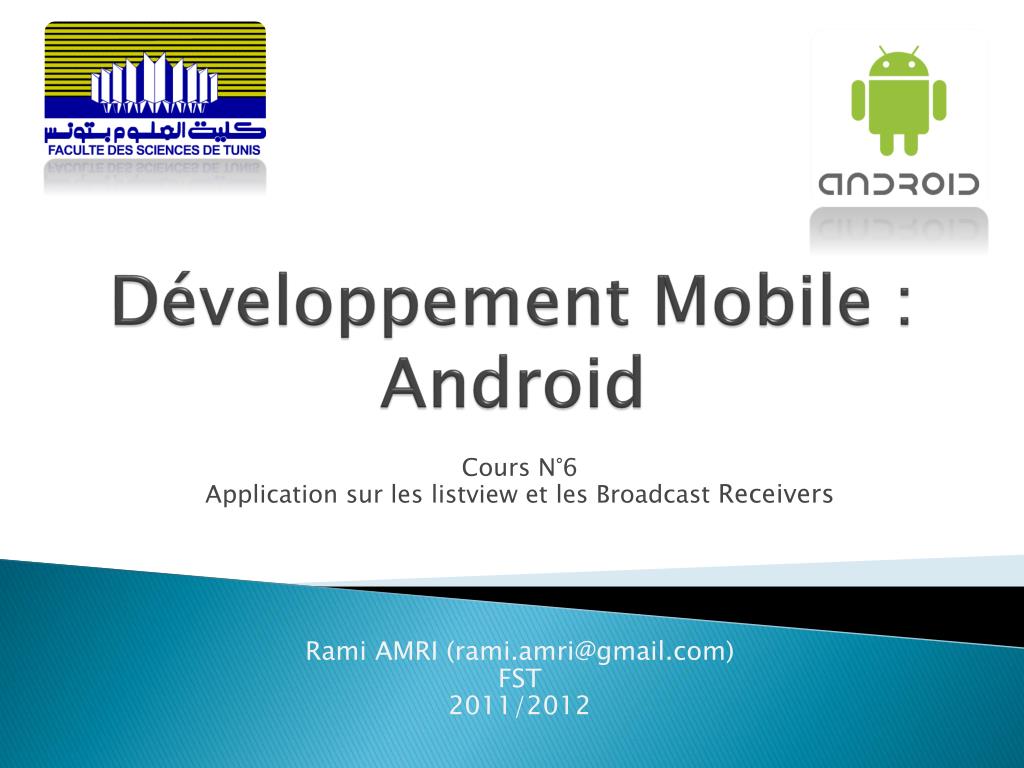 كلية العلوم بتونس
FACULTE DES SCIENCES DE TUNIS

ANDROID

Développement Mobile : Android

Cours N°6
Application sur les listview et les Broadcast Receivers

Rami AMRI (rami.amri@gmail.com)
FST
2011/2012